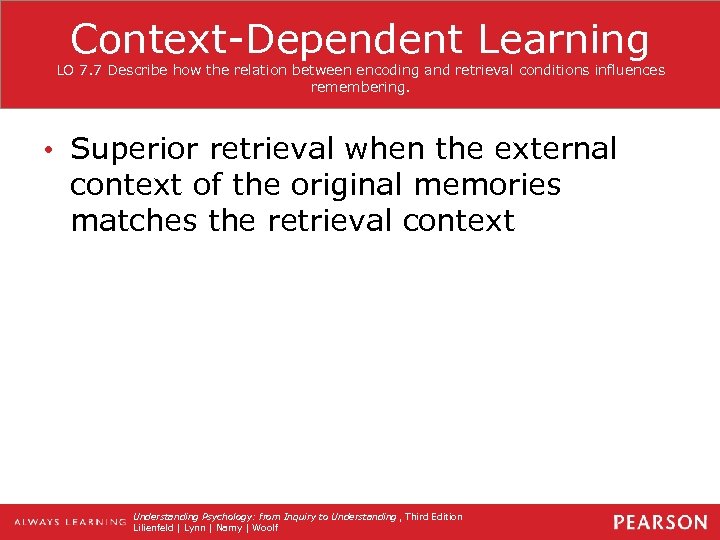 Context-Dependent Learning

LO 7.7 Describe how the relation between encoding and retrieval conditions influences remembering.

• Superior retrieval when the external context of the original memories matches the retrieval context

ALWAYS LEARNING

Understanding Psychology: from Inquiry to Understanding , Third Edition
Lilienfeld | Lynn | Namy | Woolf

PEARSON